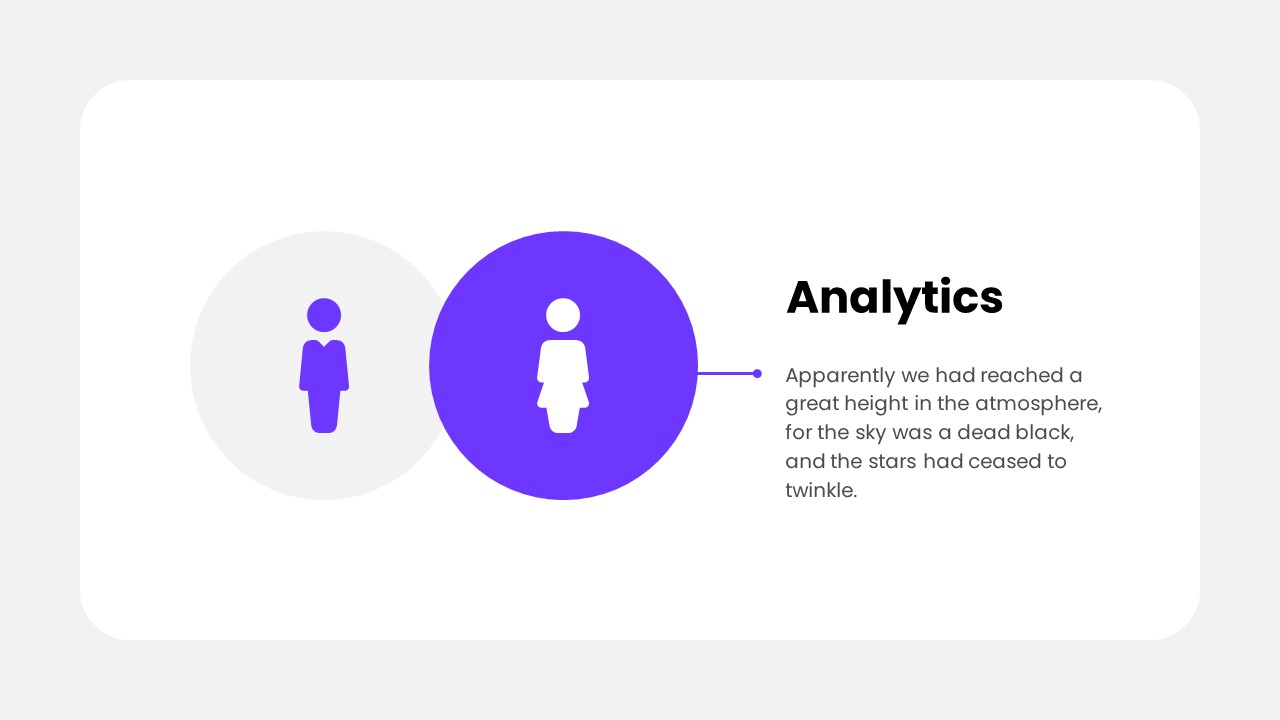 Analytics

Apparently we had reached a great height in the atmosphere, for the sky was a dead black, and the stars had ceased to twinkle.